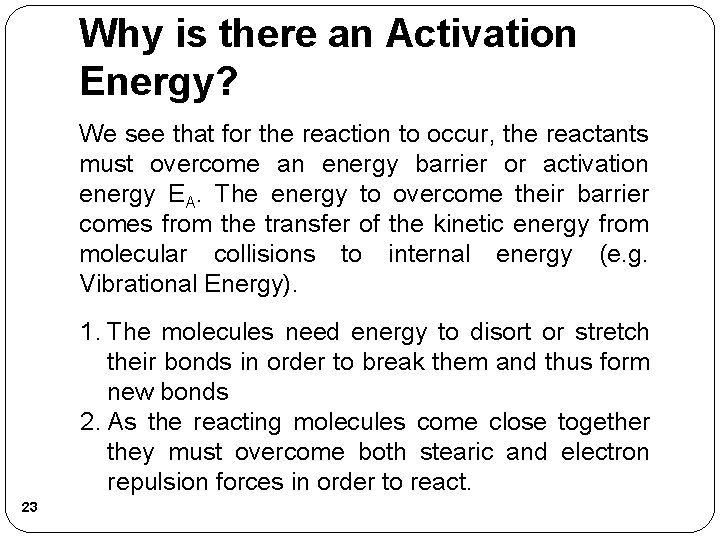 Why is there an Activation Energy?

We see that for the reaction to occur, the reactants must overcome an energy barrier or activation energy $E_A$. The energy to overcome their barrier comes from the transfer of the kinetic energy from molecular collisions to internal energy (e.g. Vibrational Energy).

1. The molecules need energy to disort or stretch their bonds in order to break them and thus form new bonds
2. As the reacting molecules come close together they must overcome both stearic and electron repulsion forces in order to react.

23